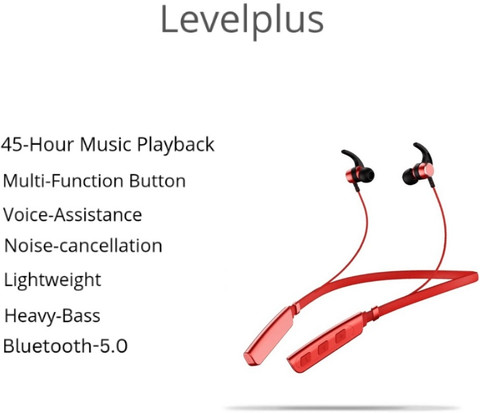 Levelplus

45-Hour Music Playback
Multi-Function Button
Voice-Assistance
Noise-cancellation
Lightweight
Heavy-Bass
Bluetooth-5.0